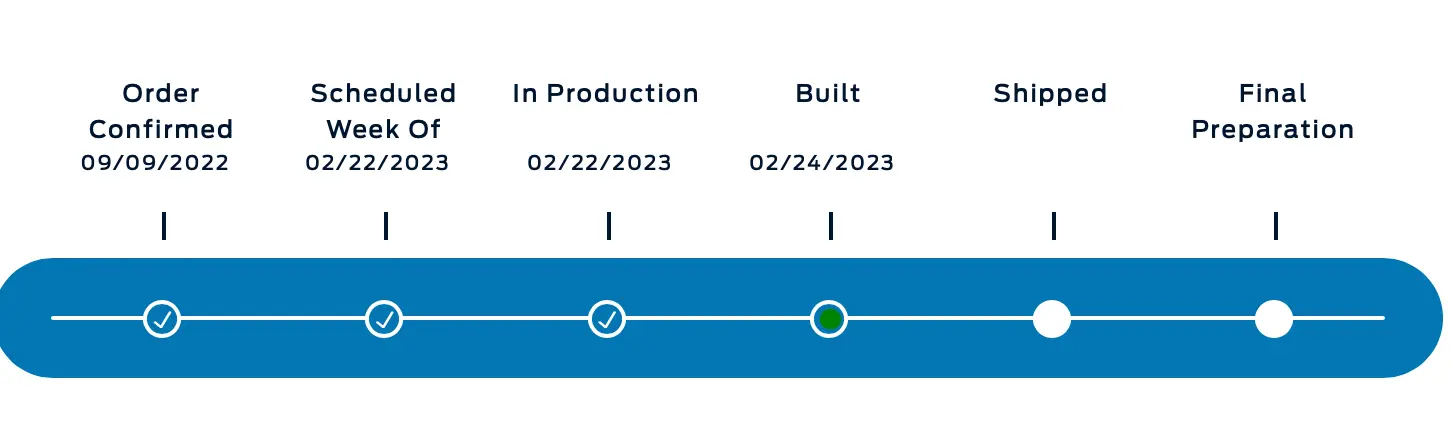 Order Confirmed
09/09/2022

Scheduled Week Of
02/22/2023

In Production
02/22/2023

Built
02/24/2023

Shipped

Final Preparation